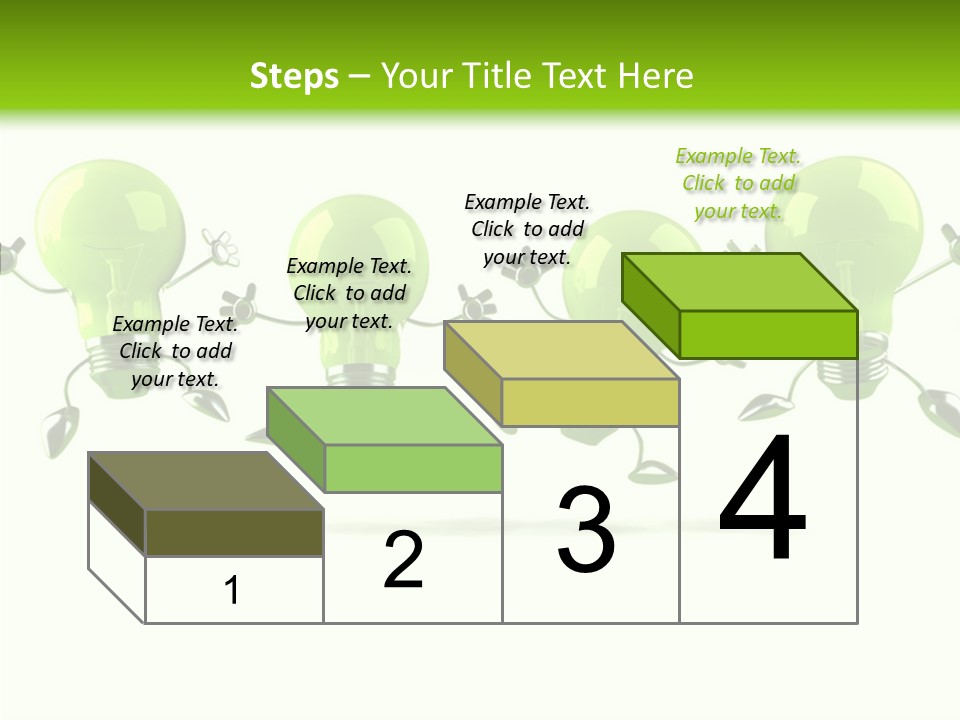 Steps – Your Title Text Here

Example Text. Click to add your text.

Example Text. Click to add your text.

Example Text. Click to add your text.

Example Text. Click to add your text.

1

2

3

4